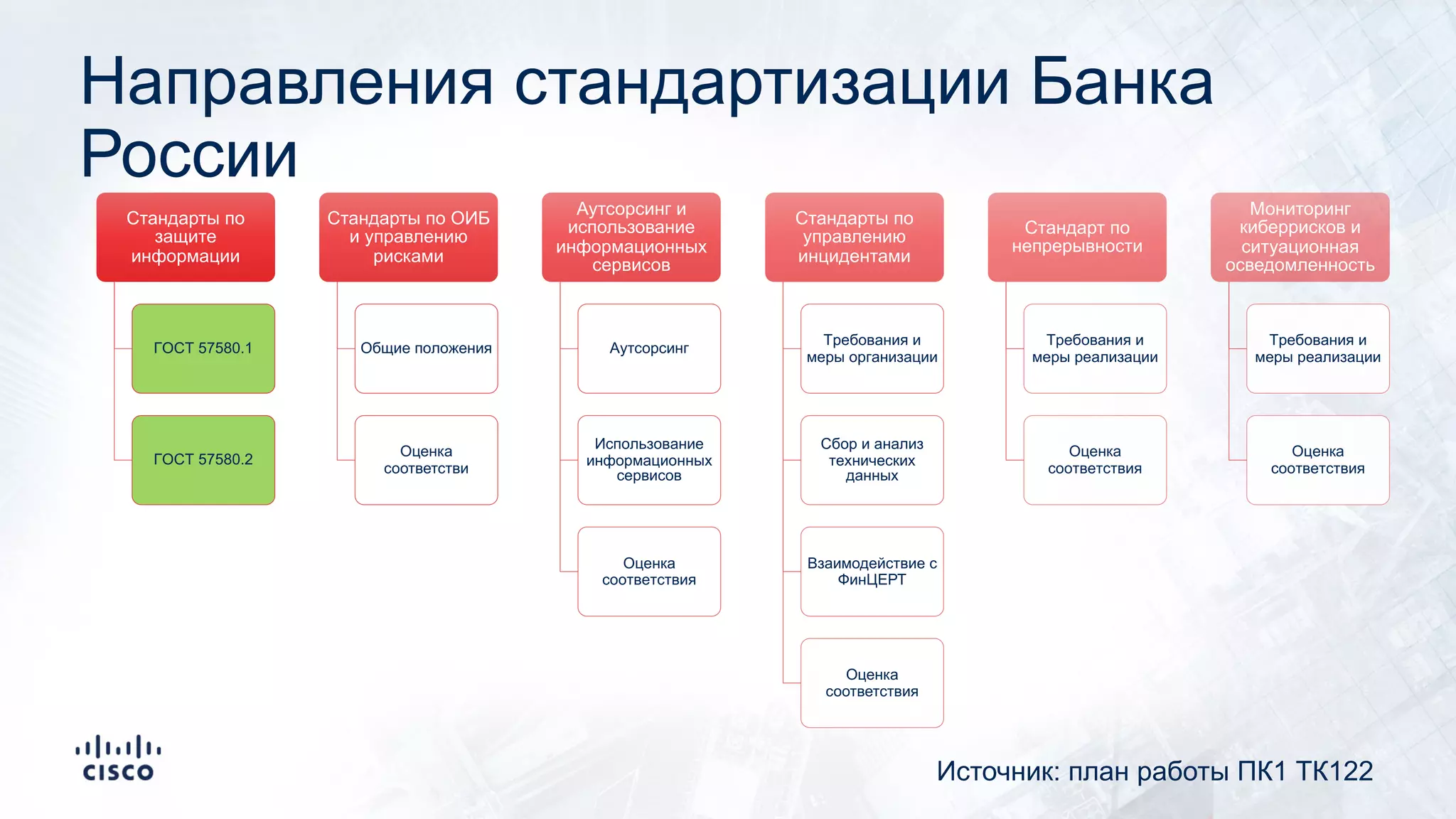 Направления стандартизации Банка России

Стандарты по защите информации

ГОСТ 57580.1

ГОСТ 57580.2

Стандарты по ОИБ и управлению рисками

Общие положения

Оценка соответстви

Аутсорсинг и использование информационных сервисов

Аутсорсинг

Использование информационных сервисов

Оценка соответствия

Стандарты по управлению инцидентами

Требования и меры организации

Сбор и анализ технических данных

Взаимодействие с ФинЦЕРТ

Оценка соответствия

Стандарт по непрерывности

Требования и меры реализации

Оценка соответствия

Мониторинг киберрисков и ситуационная осведомленность

Требования и меры реализации

Оценка соответствия

cisco

Источник: план работы ПК1 ТК122